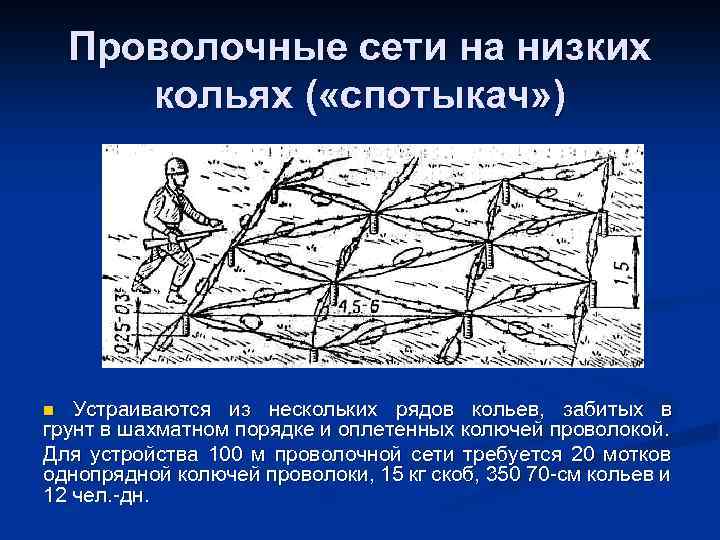 Проволочные сети на низких кольях («спотыкач»)

0,25-0,3

4,5-6

1,5

Устраиваются из нескольких рядов кольев, забитых в грунт в шахматном порядке и оплетенных колючей проволокой. Для устройства 100 м проволочной сети требуется 20 мотков однопрядной колючей проволоки, 15 кг скоб, 350 70-см кольев и 12 чел.-дн.